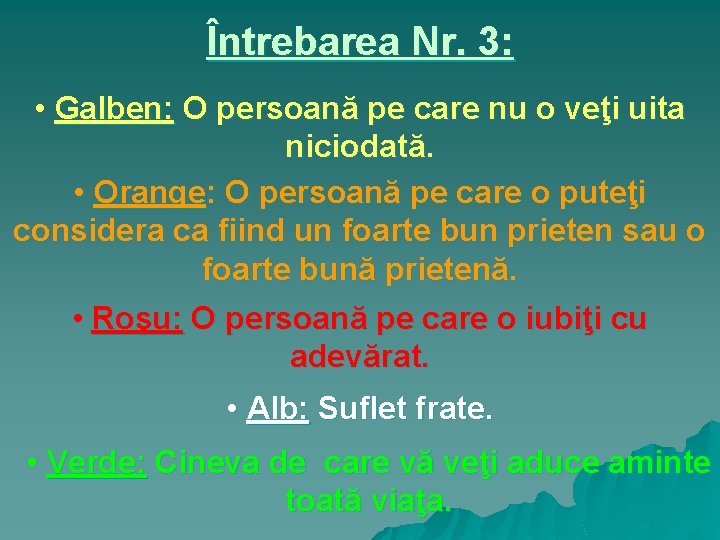 Întrebarea Nr. 3:

• Galben: O persoană pe care nu o veţi uita niciodată.

• Orange: O persoană pe care o puteţi considera ca fiind un foarte bun prieten sau o foarte bună prietenă.

• Roşu: O persoană pe care o iubiţi cu adevărat.

• Alb: Suflet frate.

• Verde: Cineva de care vă veţi aduce aminte toată viaţa.